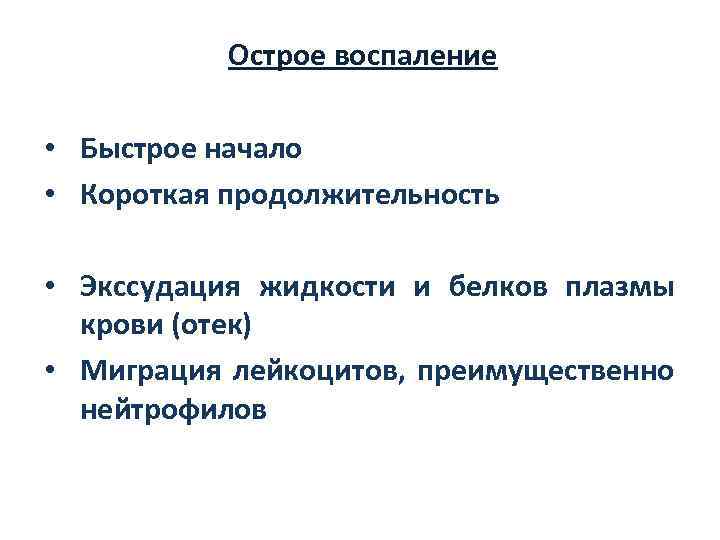 Острое воспаление

• Быстрое начало
• Короткая продолжительность

• Экссудация жидкости и белков плазмы крови (отек)
• Миграция лейкоцитов, преимущественно нейтрофилов